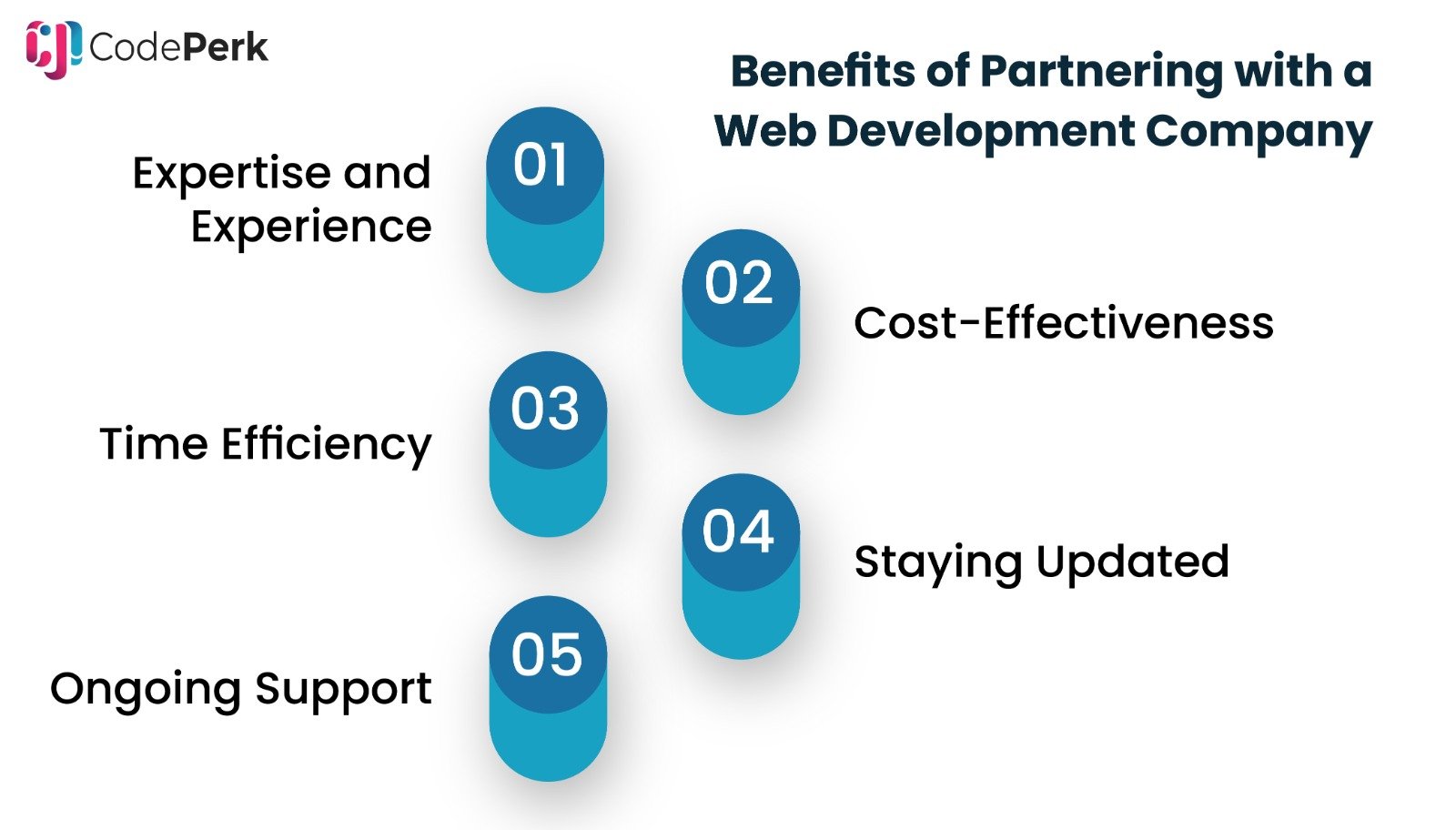 CodePerk

Benefits of Partnering with a Web Development Company

01
Expertise and Experience

02
Cost-Effectiveness

03
Time Efficiency

04
Staying Updated

05
Ongoing Support